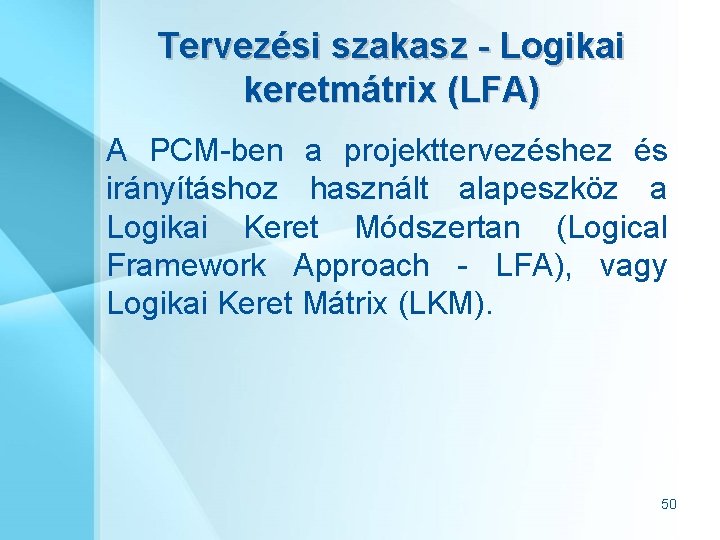 Tervezési szakasz - Logikai keretmátrix (LFA)

A PCM-ben a projekttervezéshez és irányításhoz használt alapeszköz a Logikai Keret Módszertan (Logical Framework Approach - LFA), vagy Logikai Keret Mátrix (LKM).

50